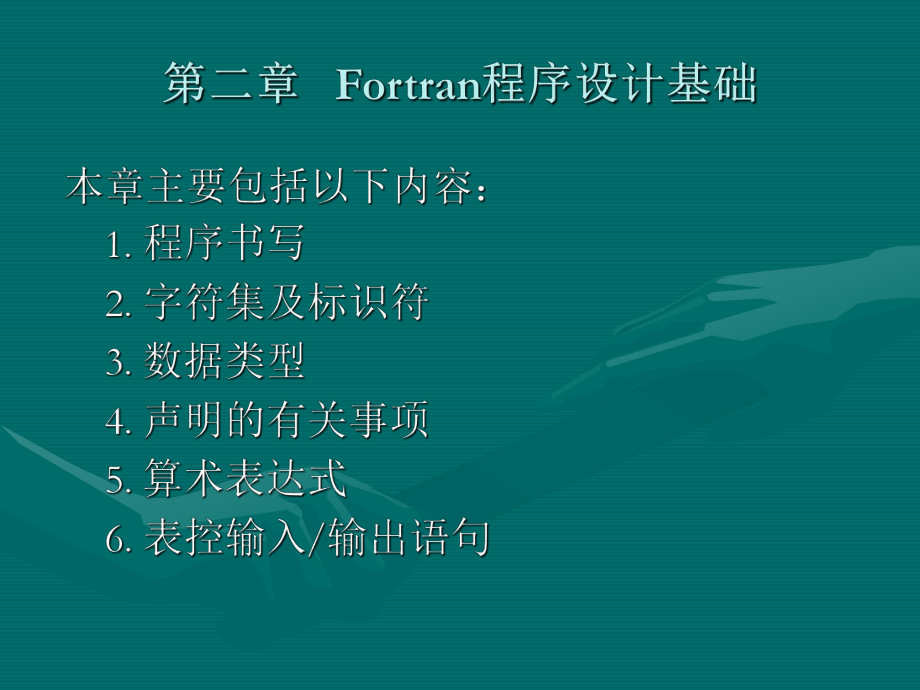 第二章 Fortran程序设计基础

本章主要包括以下内容：

1. 程序书写
2. 字符集及标识符
3. 数据类型
4. 声明的有关事项
5. 算术表达式
6. 表控输入/输出语句